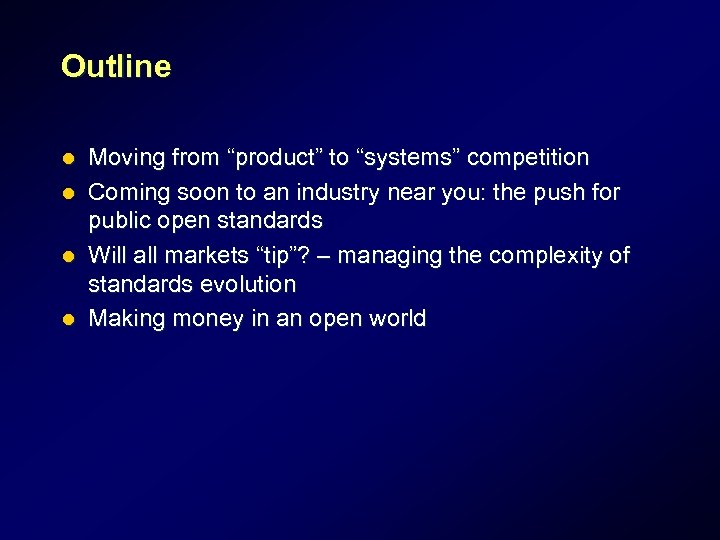 Outline

- Moving from “product” to “systems” competition
- Coming soon to an industry near you: the push for public open standards
- Will all markets “tip”? – managing the complexity of standards evolution
- Making money in an open world